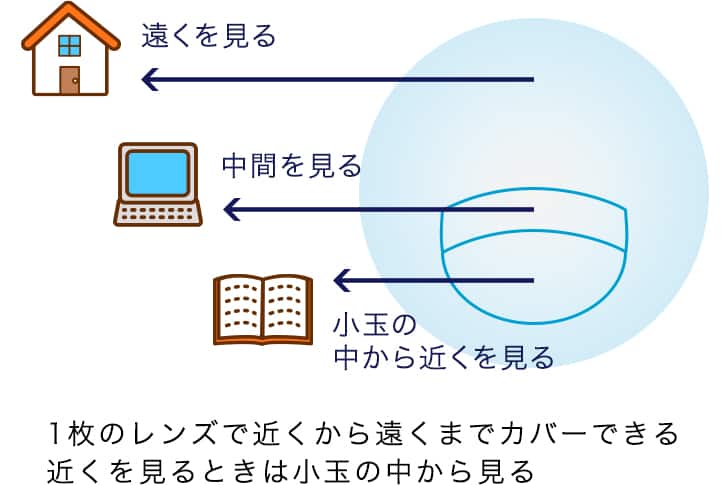 遠くを見る

中間を見る

小玉の
中から近くを見る

1枚のレンズで近くから遠くまでカバーできる
近くを見るときは小玉の中から見る